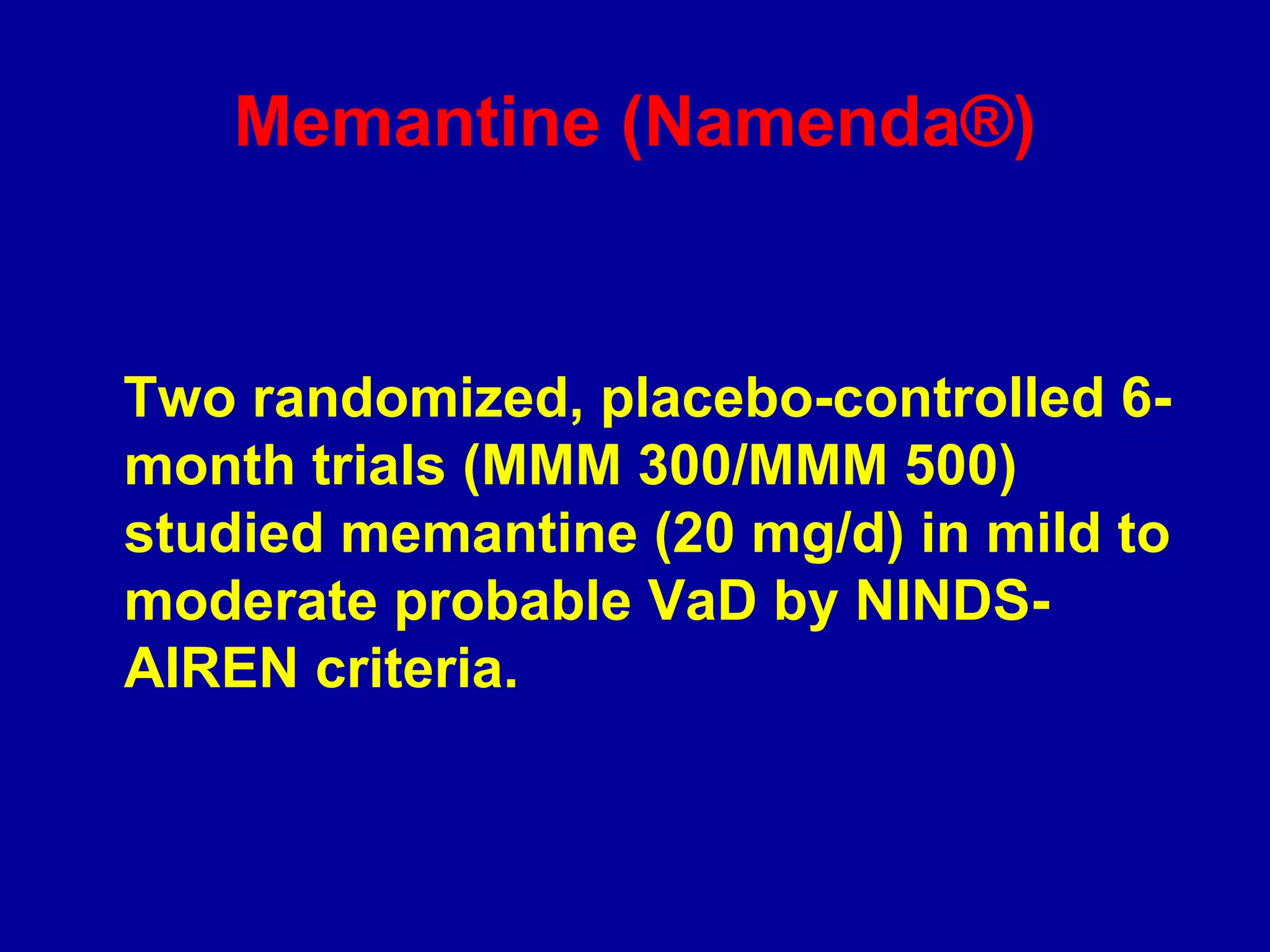 Memantine (Namenda®)

Two randomized, placebo-controlled 6-month trials (MMM 300/MMM 500) studied memantine (20 mg/d) in mild to moderate probable VaD by NINDS-AIREN criteria.